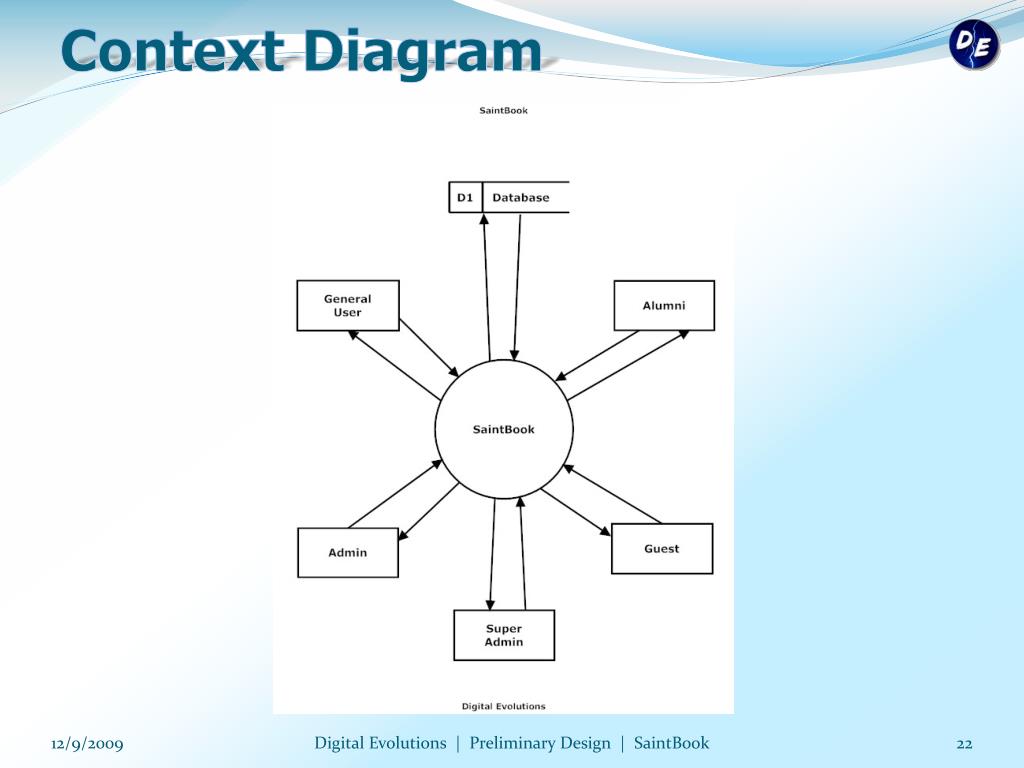 Context Diagram

DE

SaintBook

D1 Database

General User

Alumni

SaintBook

Admin

Guest

Super Admin

Digital Evolutions

12/9/2009

Digital Evolutions | Preliminary Design | SaintBook

22